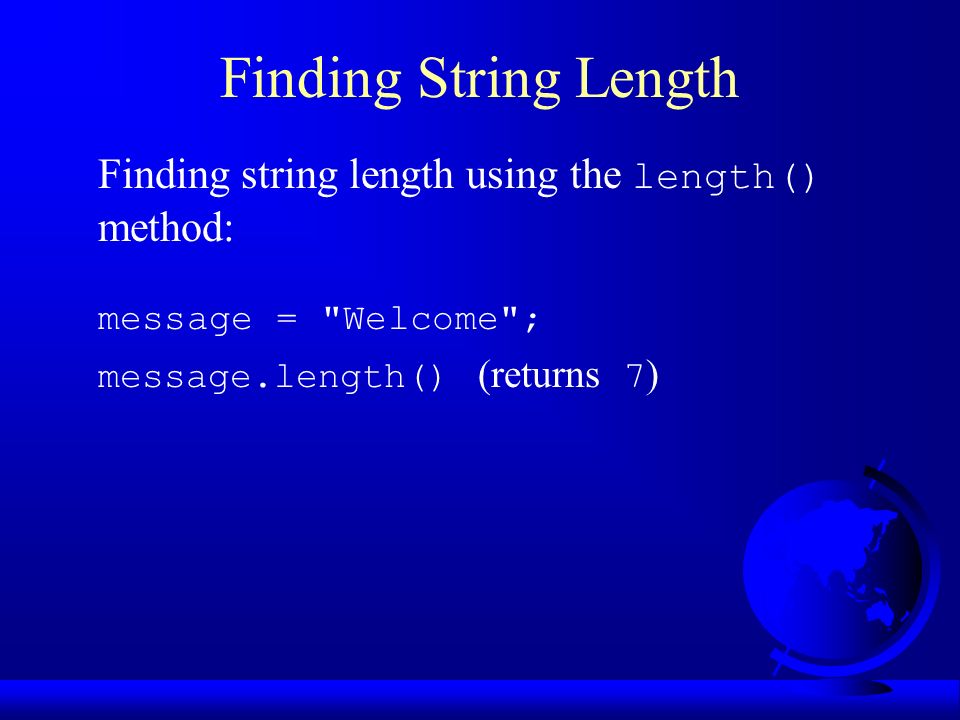 Finding String Length

Finding string length using the length() method:

message = "Welcome";
message.length() (returns 7)